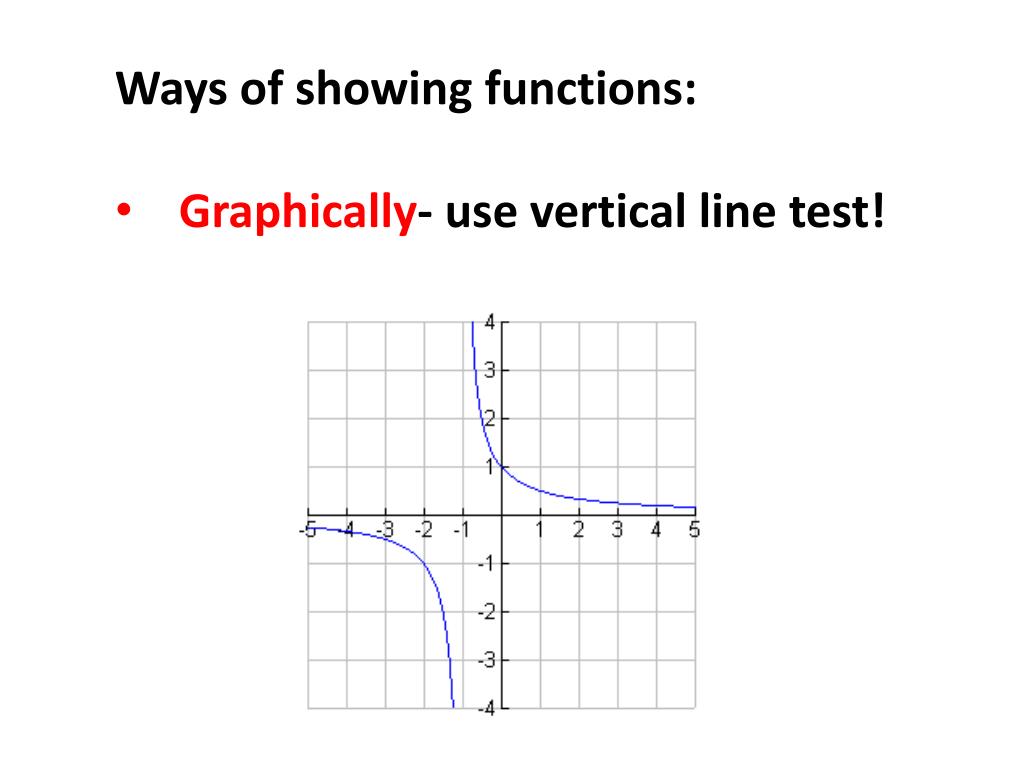 Ways of showing functions:

• Graphically- use vertical line test!

4
3
2
1
-5 -4 -3 -2 -1 1 2 3 4 5
-1
-2
-3
-4